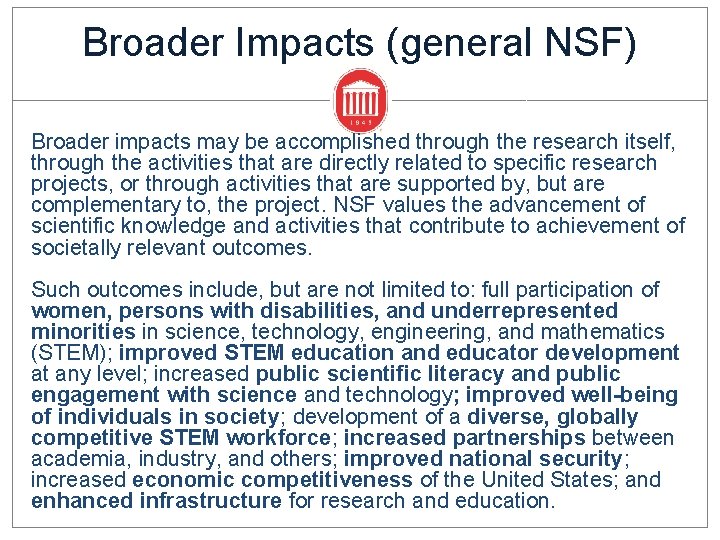 Broader Impacts (general NSF)

1848

Broader impacts may be accomplished through the research itself, through the activities that are directly related to specific research projects, or through activities that are supported by, but are complementary to, the project. NSF values the advancement of scientific knowledge and activities that contribute to achievement of societally relevant outcomes.

Such outcomes include, but are not limited to: full participation of women, persons with disabilities, and underrepresented minorities in science, technology, engineering, and mathematics (STEM); improved STEM education and educator development at any level; increased public scientific literacy and public engagement with science and technology; improved well-being of individuals in society; development of a diverse, globally competitive STEM workforce; increased partnerships between academia, industry, and others; improved national security; increased economic competitiveness of the United States; and enhanced infrastructure for research and education.